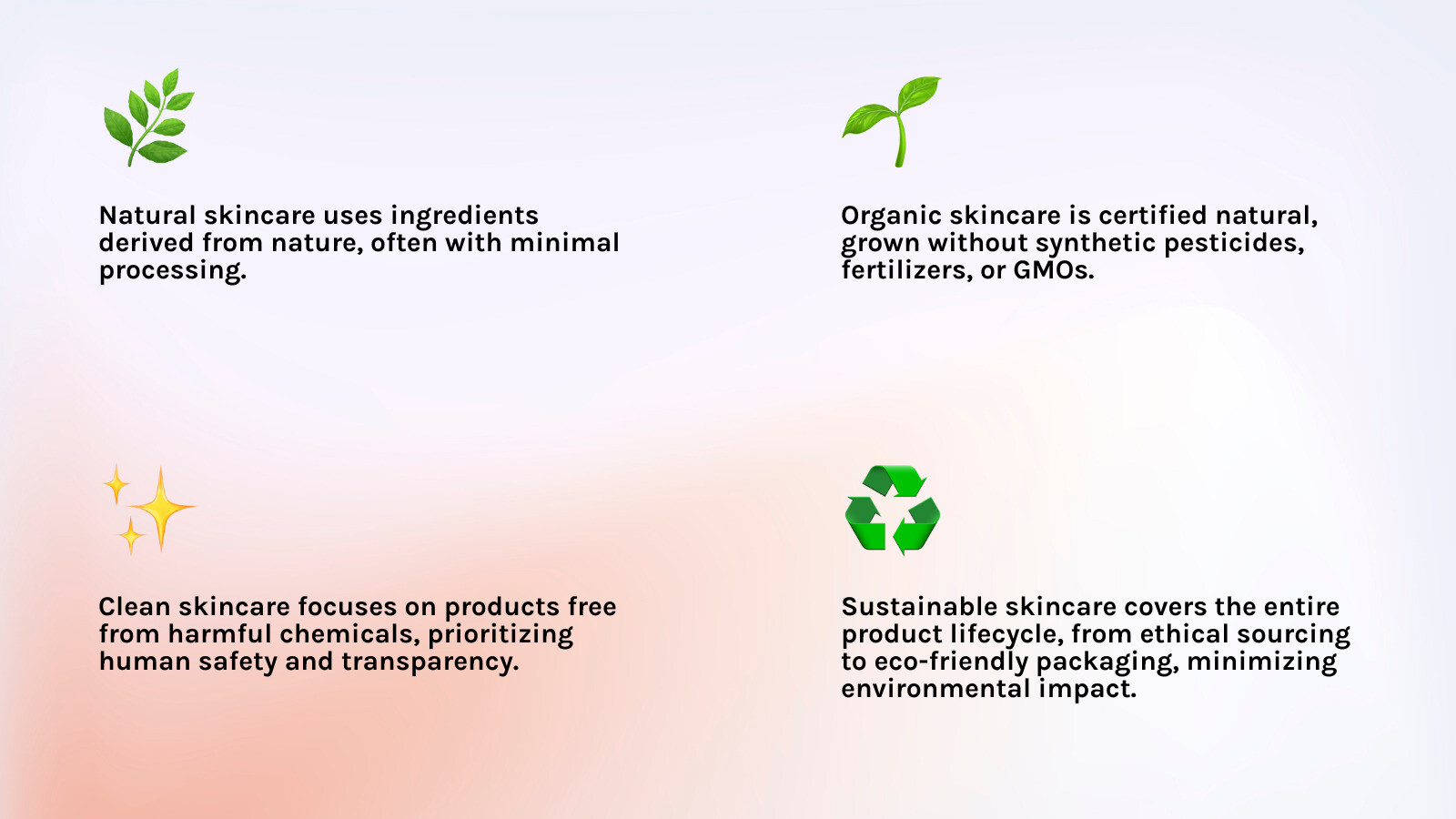 Natural skincare uses ingredients derived from nature, often with minimal processing.

Organic skincare is certified natural, grown without synthetic pesticides, fertilizers, or GMOs.

Clean skincare focuses on products free from harmful chemicals, prioritizing human safety and transparency.

Sustainable skincare covers the entire product lifecycle, from ethical sourcing to eco-friendly packaging, minimizing environmental impact.